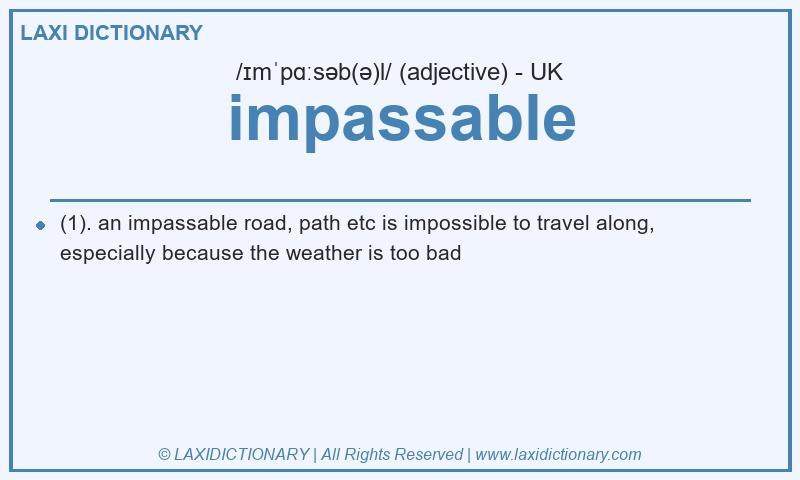 LAXI DICTIONARY

/ɪmˈpɑːsəb(ə)l/ (adjective) - UK

impassable

(1). an impassable road, path etc is impossible to travel along, especially because the weather is too bad

© LAXIDICTIONARY | All Rights Reserved | www.laxidictionary.com